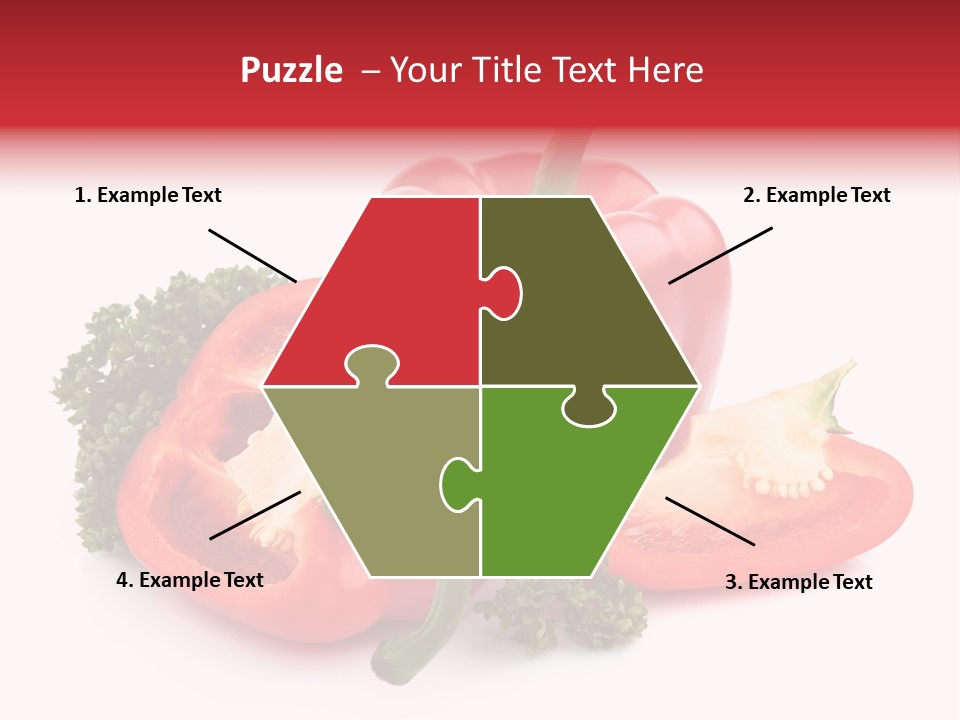 Puzzle – Your Title Text Here

1. Example Text

2. Example Text

4. Example Text

3. Example Text